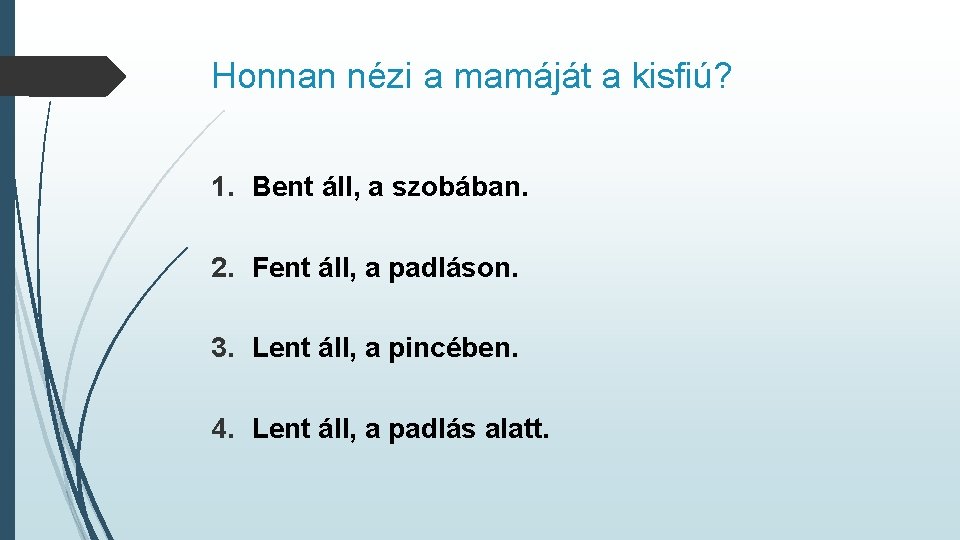 Honnan nézi a mamáját a kisfiú?

1. Bent áll, a szobában.

2. Fent áll, a padláson.

3. Lent áll, a pincében.

4. Lent áll, a padlás alatt.